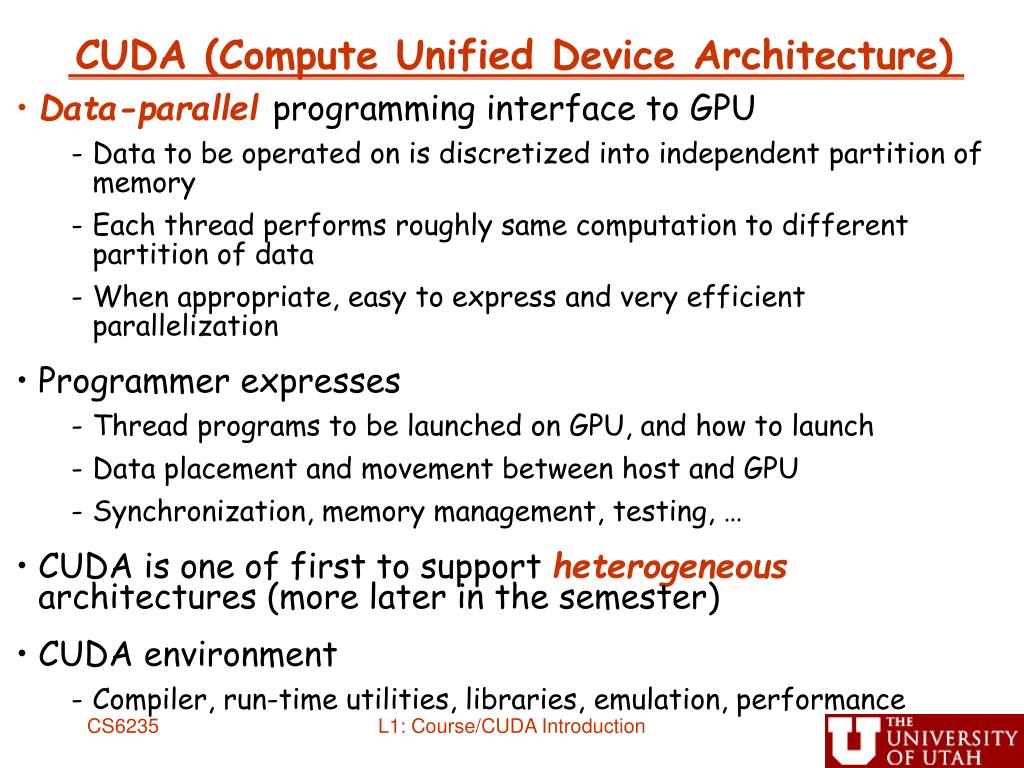 CUDA (Compute Unified Device Architecture)

• Data-parallel programming interface to GPU
 - Data to be operated on is discretized into independent partition of memory
 - Each thread performs roughly same computation to different partition of data
 - When appropriate, easy to express and very efficient parallelization

• Programmer expresses
 - Thread programs to be launched on GPU, and how to launch
 - Data placement and movement between host and GPU
 - Synchronization, memory management, testing, …

• CUDA is one of first to support heterogeneous architectures (more later in the semester)

• CUDA environment
 - Compiler, run-time utilities, libraries, emulation, performance

CS6235

L1: Course/CUDA Introduction

THE UNIVERSITY OF UTAH